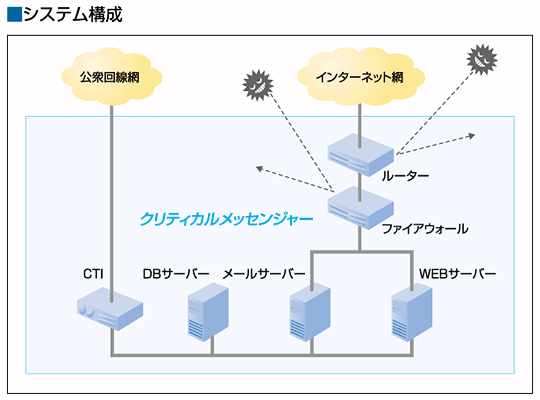 ■システム構成

公衆回線網

インターネット網

ルーター

クリティカルメッセンジャー

ファイアウォール

CTI

DBサーバー

メールサーバー

WEBサーバー